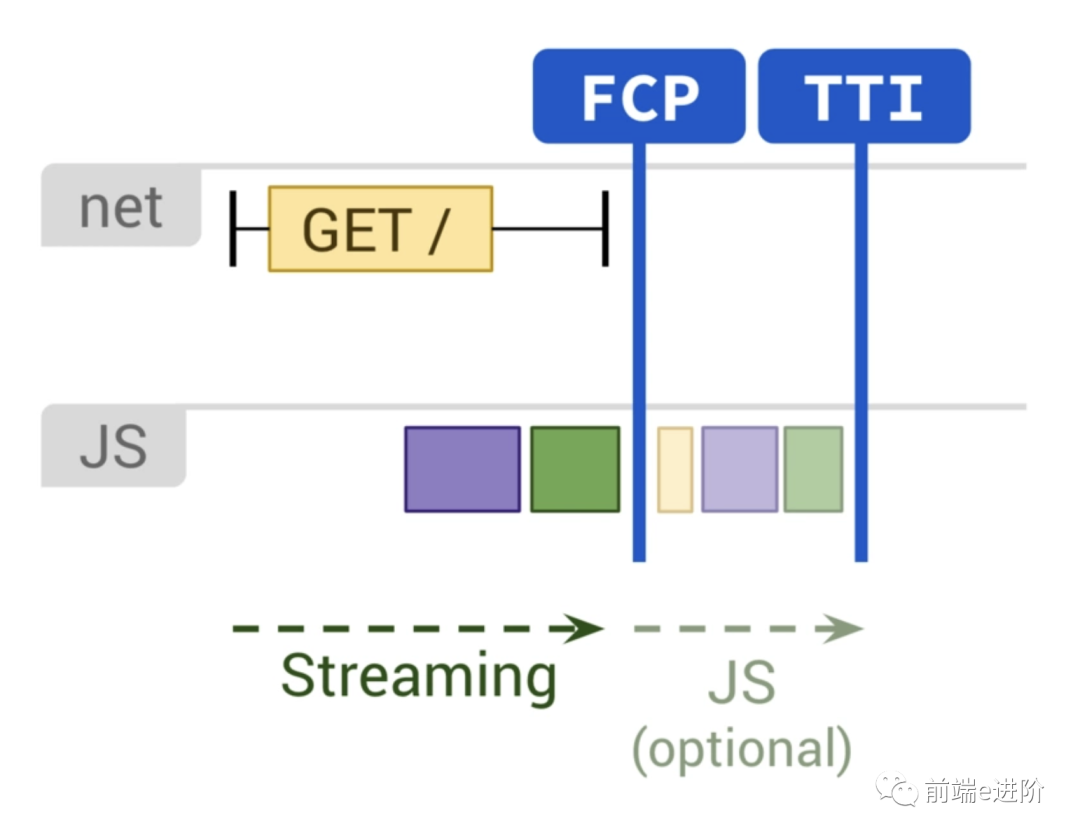 FCP
TTI
net
GET /
JS
Streaming
JS
(optional)
前端e进阶